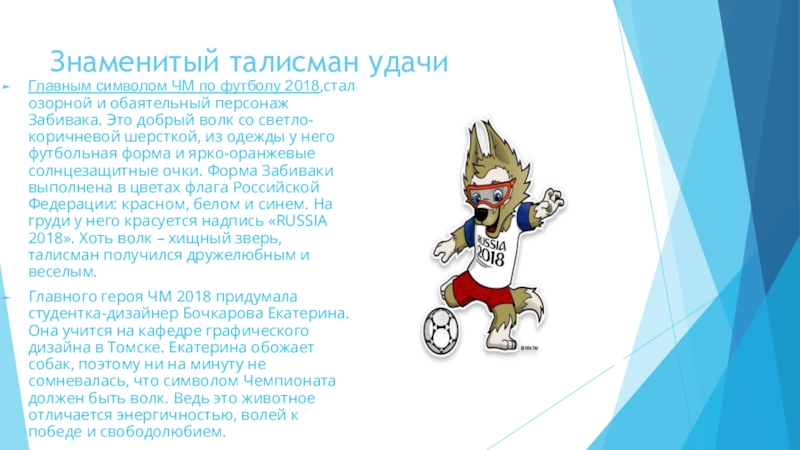 Знаменитый талисман удачи

Главным символом ЧМ по футболу 2018,стал озорной и обаятельный персонаж Забивака. Это добрый волк со светло-коричневой шерсткой, из одежды у него футбольная форма и ярко-оранжевые солнцезащитные очки. Форма Забиваки выполнена в цветах флага Российской Федерации: красном, белом и синем. На груди у него красуется надпись «RUSSIA 2018». Хоть волк – хищный зверь, талисман получился дружелюбным и веселым.

Главного героя ЧМ 2018 придумала студентка-дизайнер Бочкарова Екатерина. Она учится на кафедре графического дизайна в Томске. Екатерина обожает собак, поэтому ни на минуту не сомневалась, что символом Чемпионата должен быть волк. Ведь это животное отличается энергичностью, волей к победе и свободолюбием.

RUSSIA 2018

© FIFA TM